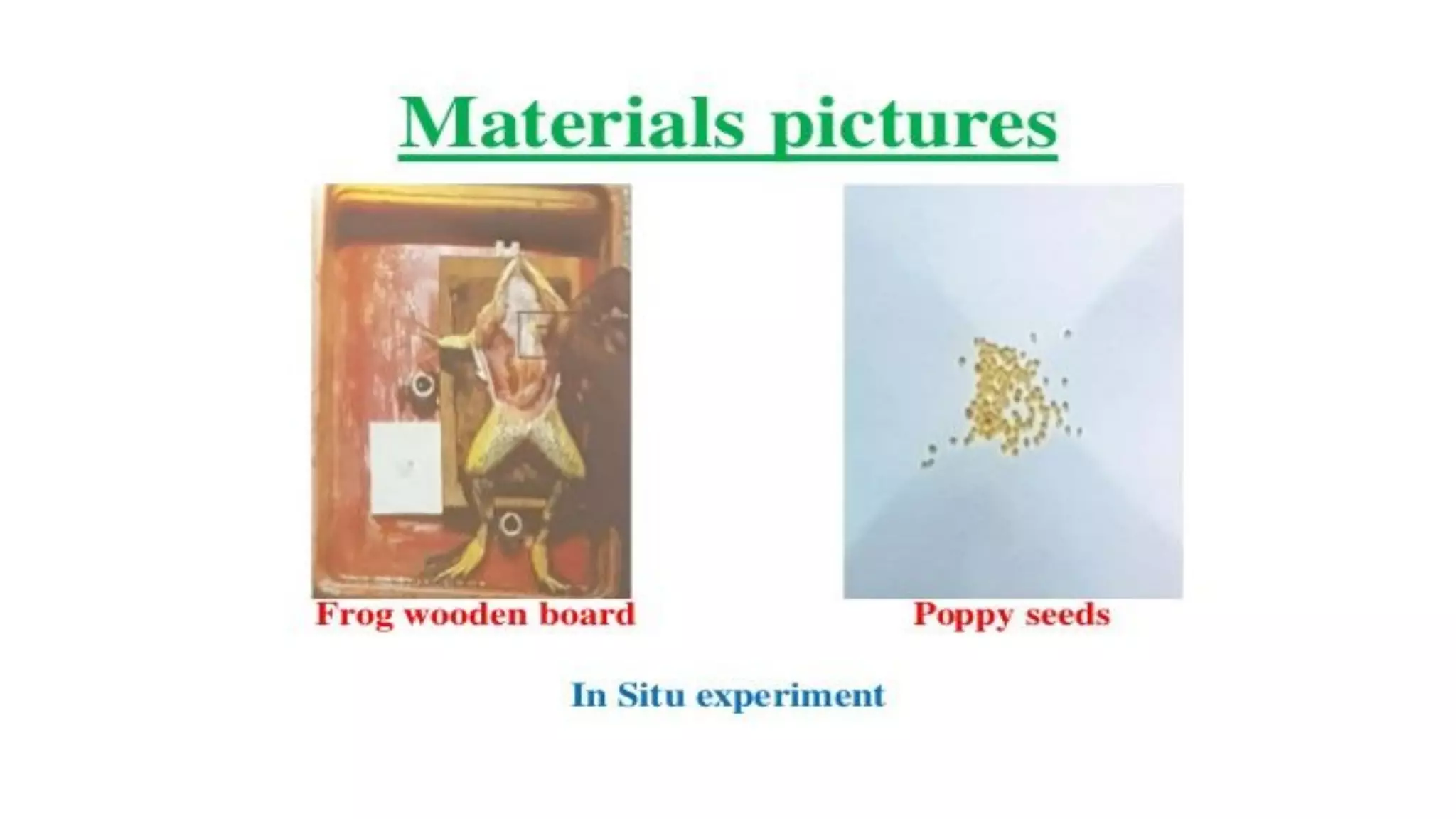 Materials pictures

Frog wooden board

Poppy seeds

In Situ experiment